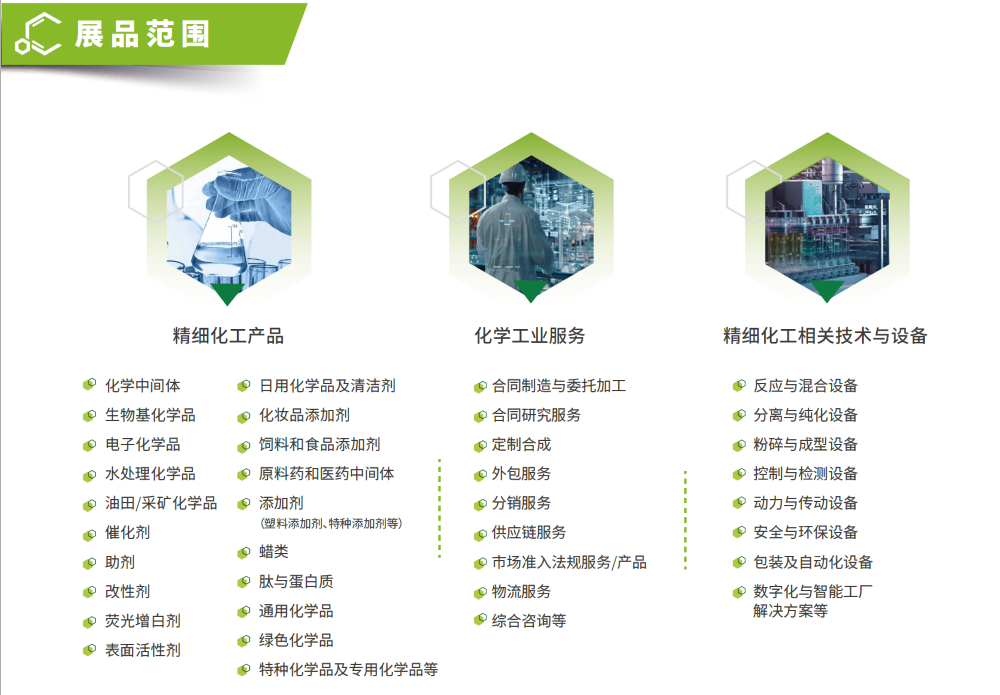 展品范围

精细化工产品

化学中间体
生物基化学品
电子化学品
水处理化学品
油田/采矿化学品
催化剂
助剂
改性剂
荧光增白剂
表面活性剂

日用化学品及清洁剂
化妆品添加剂
饲料和食品添加剂
原料药和医药中间体
添加剂
(塑料添加剂、特种添加剂等)
蜡类
肽与蛋白质
通用化学品
绿色化学品
特种化学品及专用化学品等

化学工业服务

合同制造与委托加工
合同研究服务
定制合成
外包服务
分销服务
供应链服务
市场准入法规服务/产品
物流服务
综合咨询等

精细化工相关技术与设备

反应与混合设备
分离与纯化设备
粉碎与成型设备
控制与检测设备
动力与传动设备
安全与环保设备
包装及自动化设备
数字化与智能工厂解决方案等